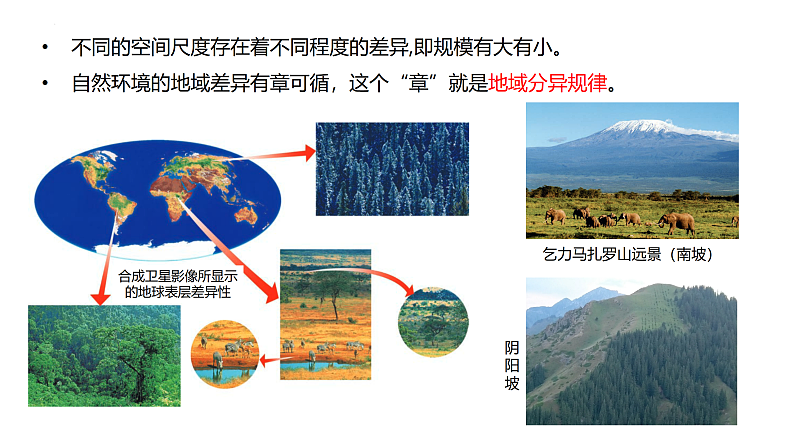 • 不同的空间尺度存在着不同程度的差异,即规模有大有小。

• 自然环境的地域差异有章可循，这个“章”就是地域分异规律。

合成卫星影像所显示的地球表层差异性

乞力马扎罗山远景（南坡）

阴阳坡